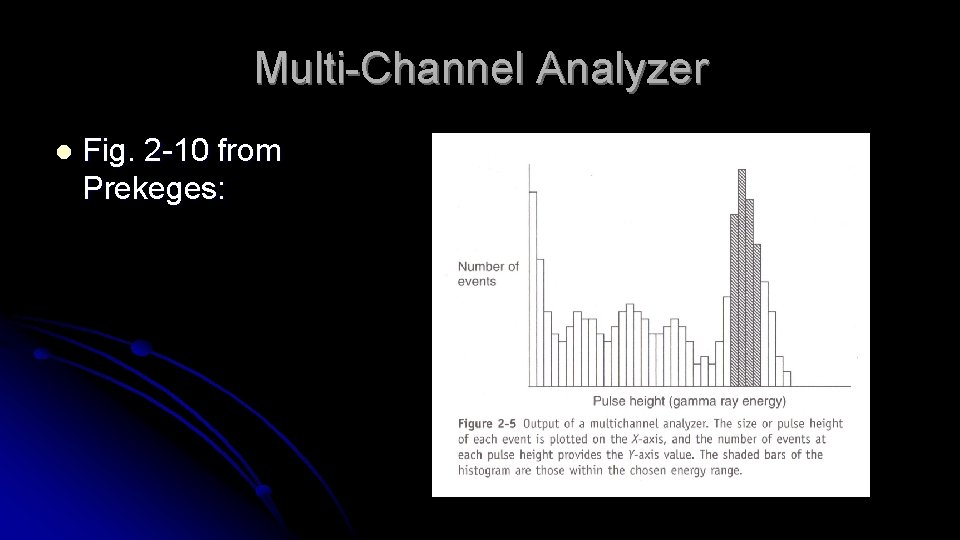 Multi-Channel Analyzer

Fig. 2-10 from Prekeges:

Number of events

Pulse height (gamma ray energy)

Figure 2-5 Output of a multichannel analyzer. The size or pulse height of each event is plotted on the X-axis, and the number of events at each pulse height provides the Y-axis value. The shaded bars of the histogram are those within the chosen energy range.